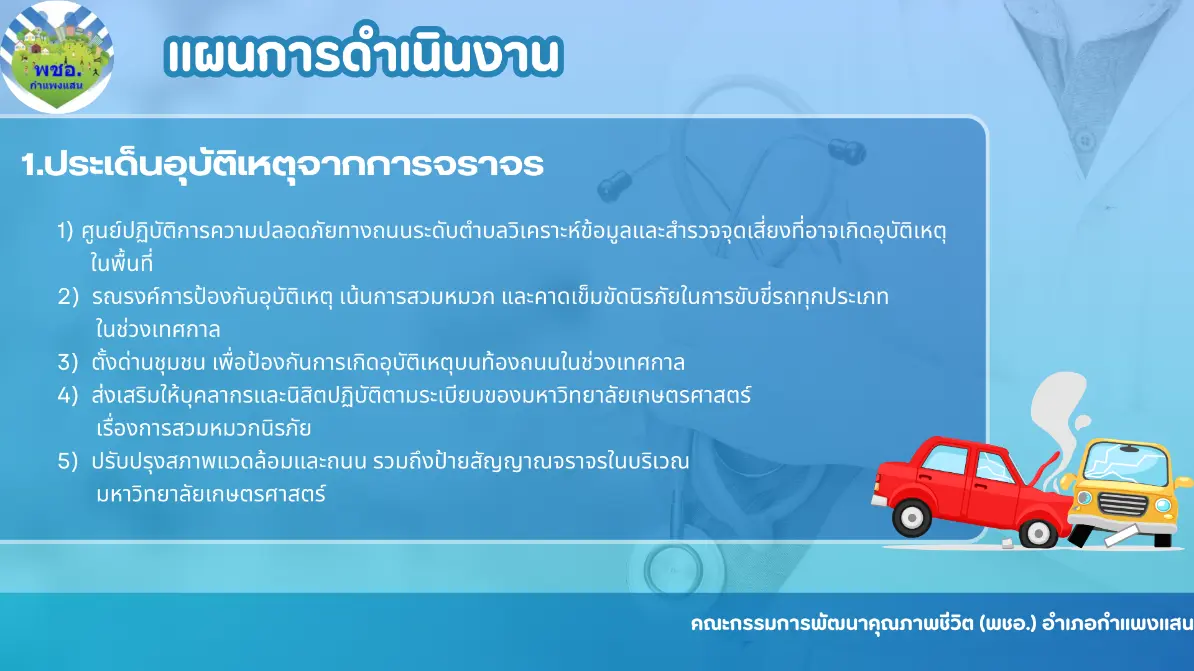 พชอ.
กำแพงแสน

แผนการดำเนินงาน

1.ประเด็นอุบัติเหตุจากการจราจร

1) ศูนย์ปฏิบัติการความปลอดภัยทางถนนระดับตำบลวิเคราะห์ข้อมูลและสำรวจจุดเสี่ยงที่อาจเกิดอุบัติเหตุในพื้นที่
2) รณรงค์การป้องกันอุบัติเหตุ เน้นการสวมหมวก และคาดเข็มขัดนิรภัยในการขับขี่รถทุกประเภทในช่วงเทศกาล
3) ตั้งด่านชุมชน เพื่อป้องกันการเกิดอุบัติเหตุบนท้องถนนในช่วงเทศกาล
4) ส่งเสริมให้บุคลากรและนิสิตปฏิบัติตามระเบียบของมหาวิทยาลัยเกษตรศาสตร์ เรื่องการสวมหมวกนิรภัย
5) ปรับปรุงสภาพแวดล้อมและถนน รวมถึงป้ายสัญญาณจราจรในบริเวณมหาวิทยาลัยเกษตรศาสตร์

คณะกรรมการพัฒนาคุณภาพชีวิต (พชอ.) อำเภอกำแพงแสน